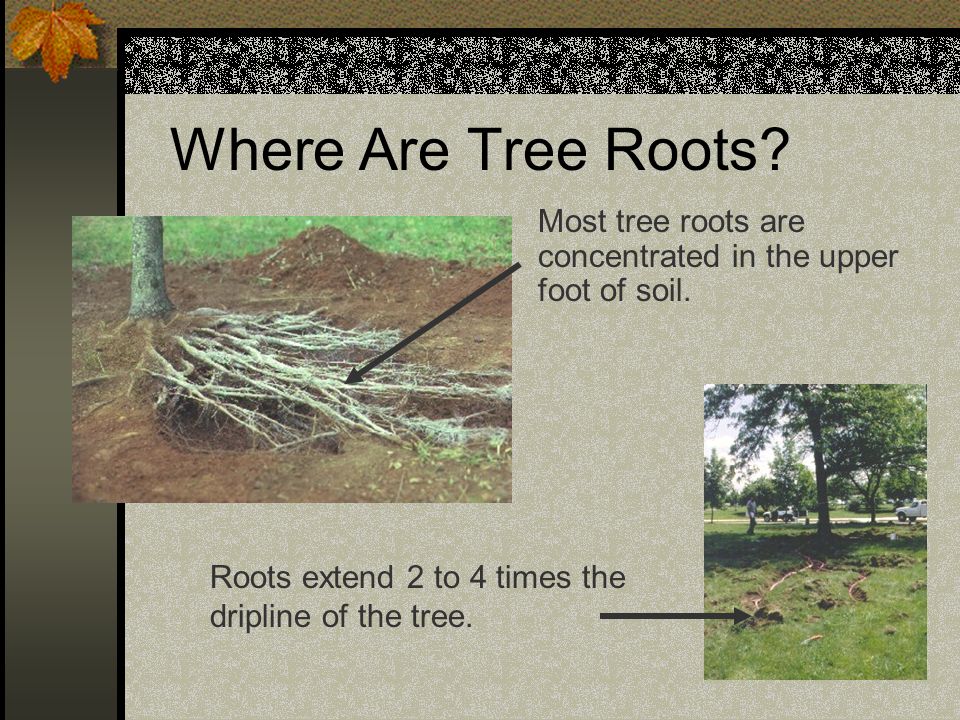 Where Are Tree Roots?

Most tree roots are concentrated in the upper foot of soil.

Roots extend 2 to 4 times the dripline of the tree.